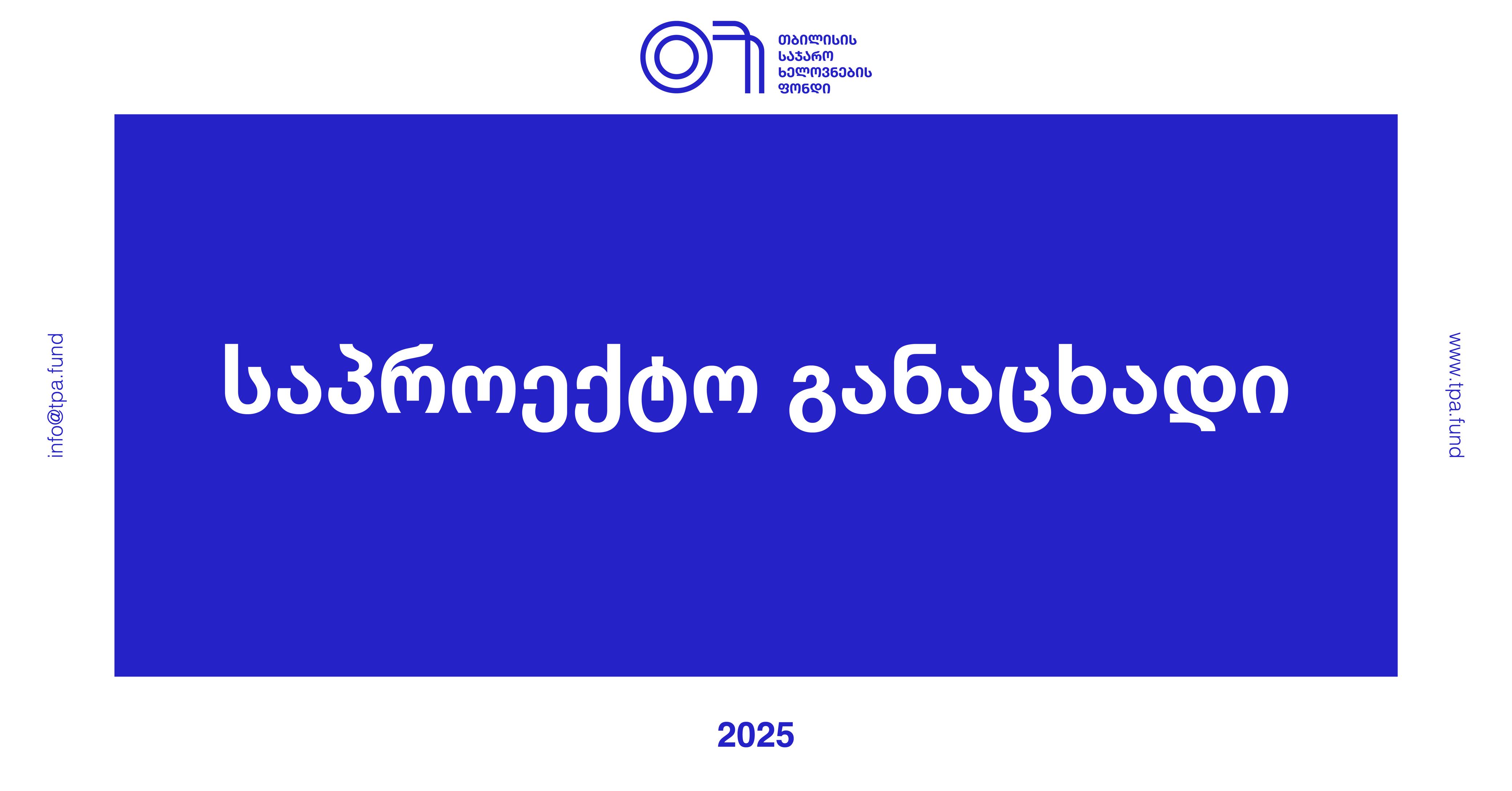 თბილისის
საჯარო
ხელოვნების
ფონდი

info@tpa.fund

საპროექტო განაცხადი

www.tpa.fund

2025